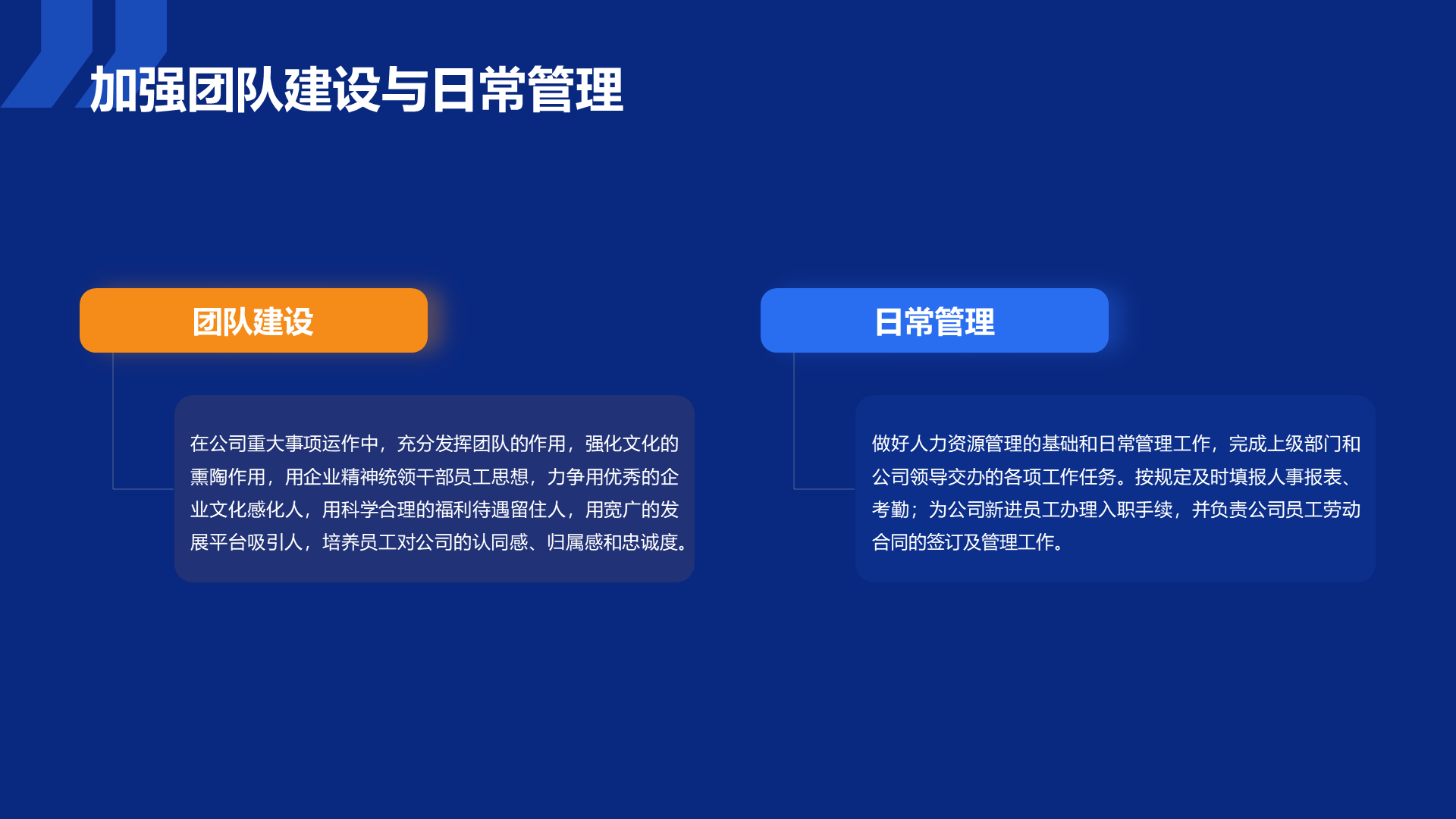 加强团队建设与日常管理

团队建设

在公司重大事项运作中，充分发挥团队的作用，强化文化的熏陶作用，用企业精神统领干部员工思想，力争用优秀的企业文化感化人，用科学合理的福利待遇留住人，用宽广的发展平台吸引人，培养员工对公司的认同感、归属感和忠诚度。

日常管理

做好人力资源管理的基础和日常管理工作，完成上级部门和公司领导交办的各项工作任务。按规定及时填报人事报表、考勤；为公司新进员工办理入职手续，并负责公司员工劳动合同的签订及管理工作。